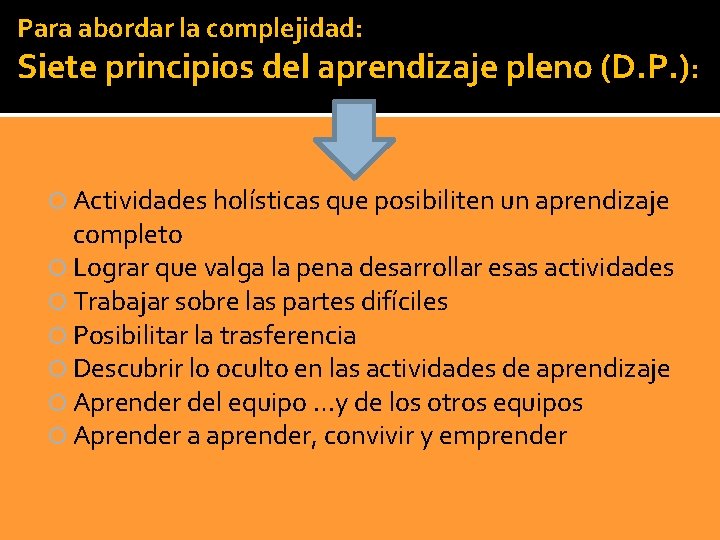 Para abordar la complejidad:
Siete principios del aprendizaje pleno (D.P.):

Actividades holísticas que posibiliten un aprendizaje completo
Lograr que valga la pena desarrollar esas actividades
Trabajar sobre las partes difíciles
Posibilitar la trasferencia
Descubrir lo oculto en las actividades de aprendizaje
Aprender del equipo …y de los otros equipos
Aprender a aprender, convivir y emprender